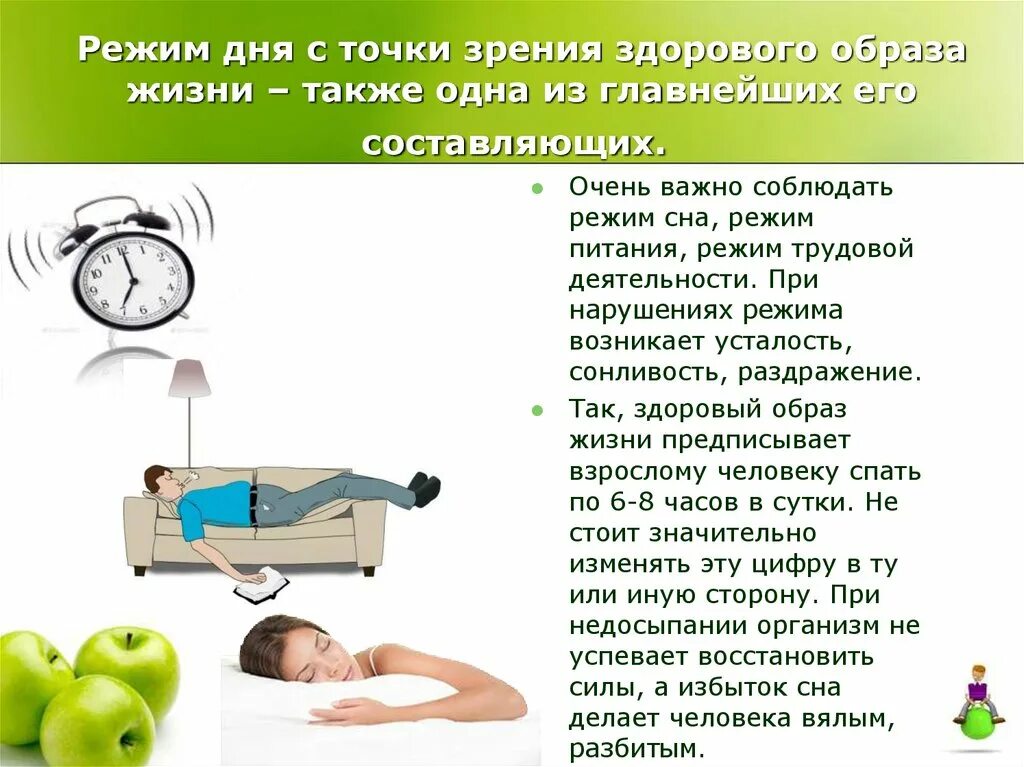 Режим дня с точки зрения здорового образа жизни – также одна из главнейших его составляющих.

Очень важно соблюдать режим сна, режим питания, режим трудовой деятельности. При нарушениях режима возникает усталость, сонливость, раздражение.

Так, здоровый образ жизни предписывает взрослому человеку спать по 6-8 часов в сутки. Не стоит значительно изменять эту цифру в ту или иную сторону. При недосыпании организм не успевает восстановить силы, а избыток сна делает человека вялым, разбитым.